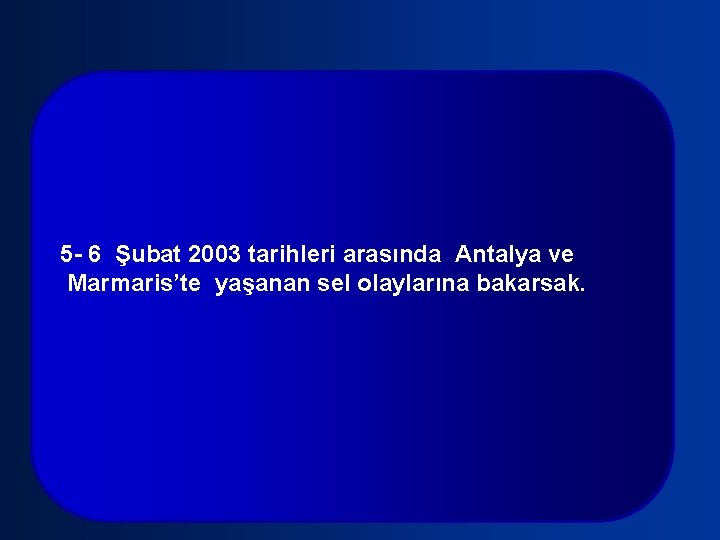 5- 6 Şubat 2003 tarihleri arasında Antalya ve Marmaris'te yaşanan sel olaylarına bakarsak.